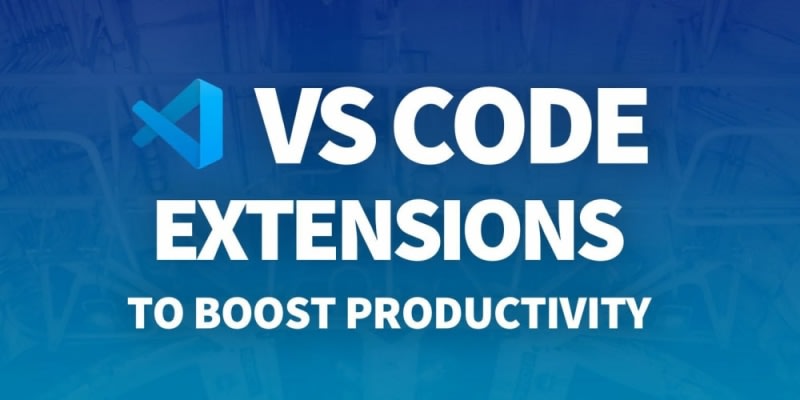 VS CODE
EXTENSIONS
TO BOOST PRODUCTIVITY